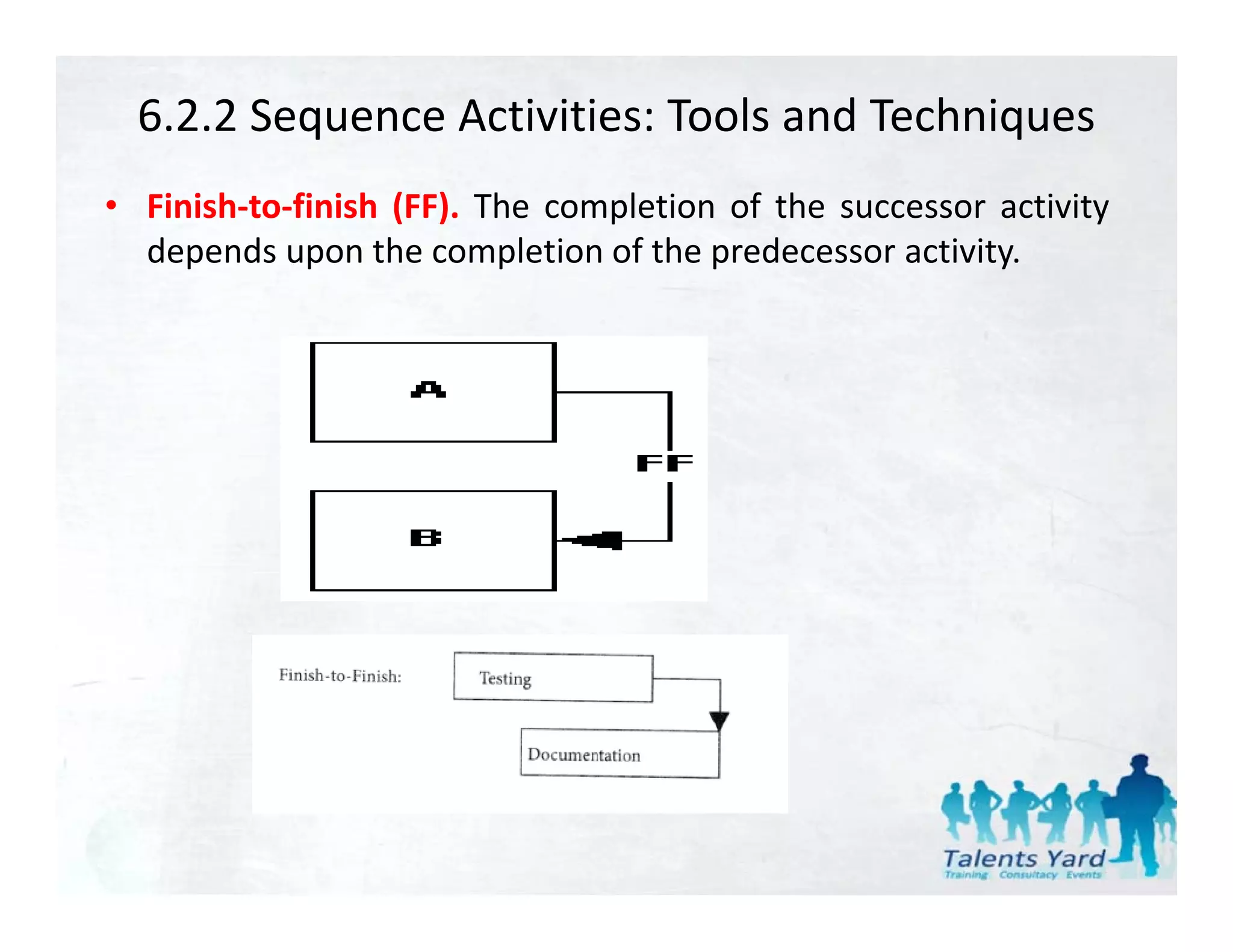 6.2.2 Sequence Activities: Tools and Techniques

• Finish-to-finish (FF). The completion of the successor activity depends upon the completion of the predecessor activity.

A

FF

B

Finish-to-Finish:

Testing

Documentation

Talents Yard
Training Consultacy Events